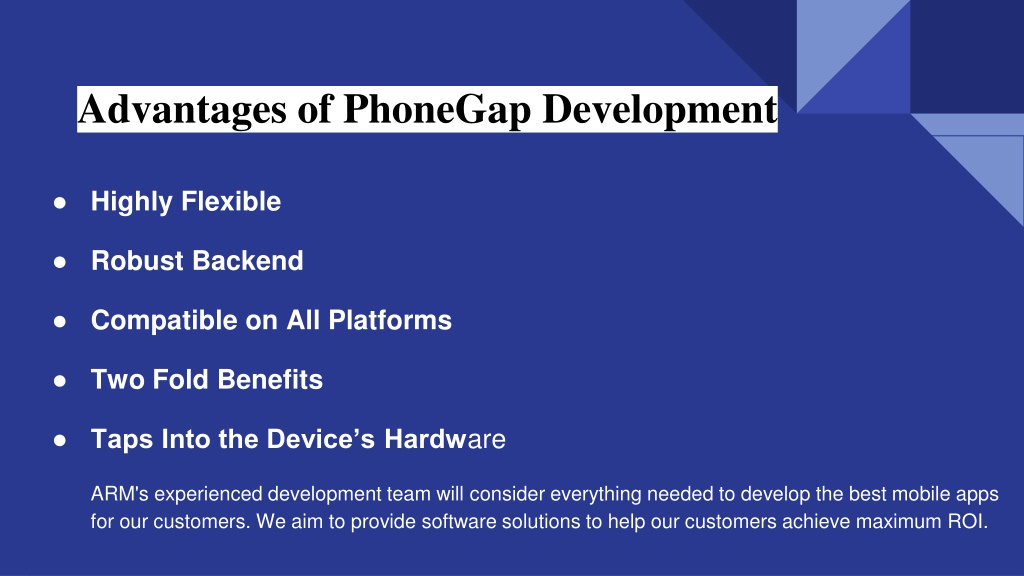 Advantages of PhoneGap Development

● Highly Flexible

● Robust Backend

● Compatible on All Platforms

● Two Fold Benefits

● Taps Into the Device’s Hardware

ARM's experienced development team will consider everything needed to develop the best mobile apps for our customers. We aim to provide software solutions to help our customers achieve maximum ROI.